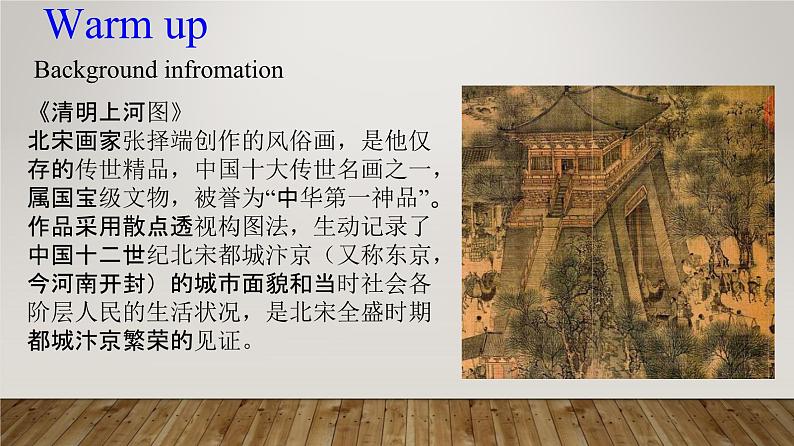 Warm up

Background infromation

《清明上河图》

北宋画家张择端创作的风俗画，是他仅存的传世精品，中国十大传世名画之一，属国宝级文物，被誉为“中华第一神品”。作品采用散点透视构图法，生动记录了中国十二世纪北宋都城汴京（又称东京，今河南开封）的城市面貌和当时社会各阶层人民的生活状况，是北宋全盛时期都城汴京繁荣的见证。